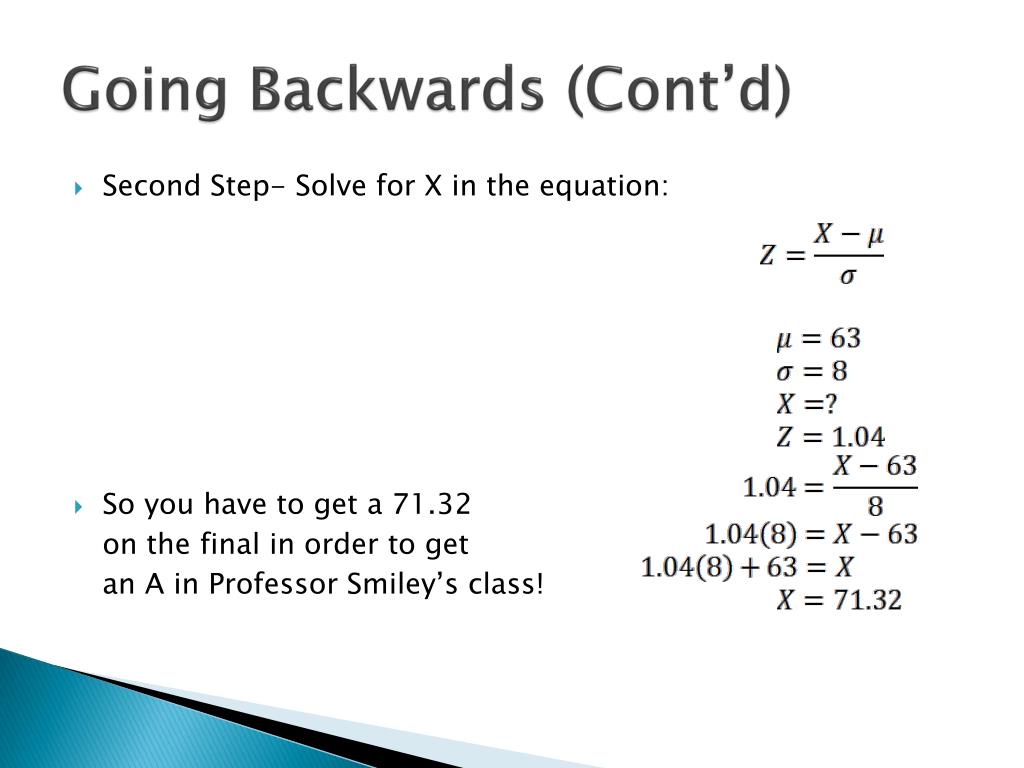 Going Backwards (Cont'd)

Second Step- Solve for X in the equation:

$Z = \frac{X - \mu}{\sigma}$

$\mu = 63$
$\sigma = 8$
$X = ?$
$Z = 1.04$
$1.04 = \frac{X - 63}{8}$
$1.04(8) = X - 63$
$1.04(8) + 63 = X$
$X = 71.32$

So you have to get a 71.32 on the final in order to get an A in Professor Smiley's class!